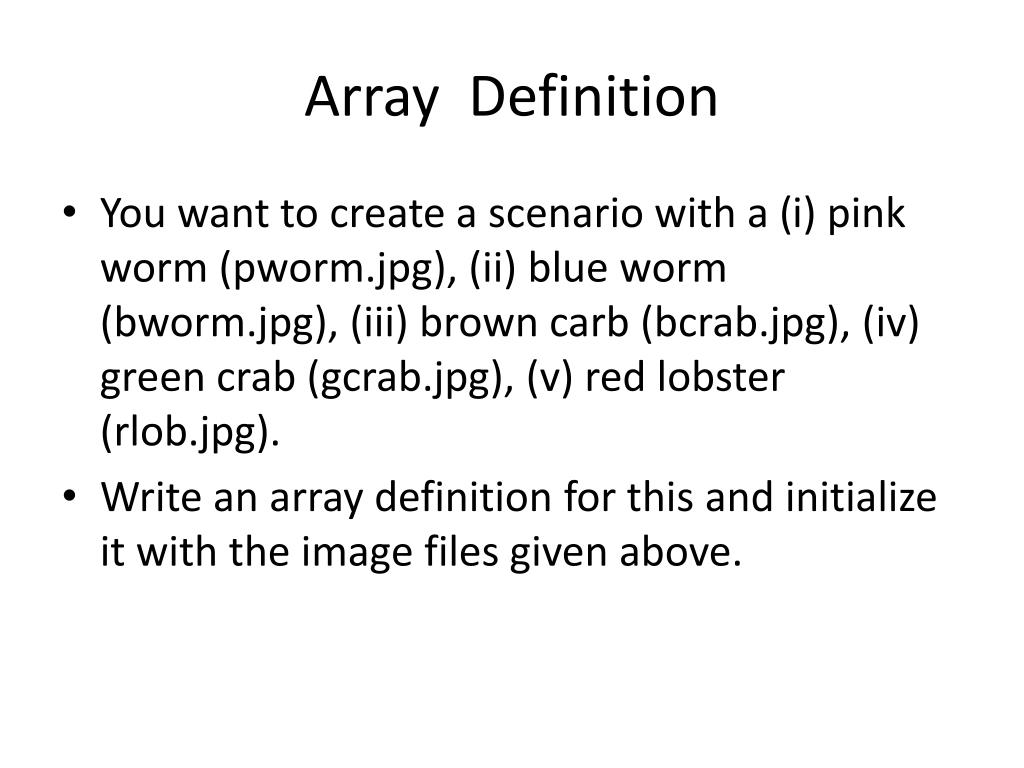 Array Definition

• You want to create a scenario with a (i) pink worm (pworm.jpg), (ii) blue worm (bworm.jpg), (iii) brown carb (bcrab.jpg), (iv) green crab (gcrab.jpg), (v) red lobster (rlob.jpg).

• Write an array definition for this and initialize it with the image files given above.